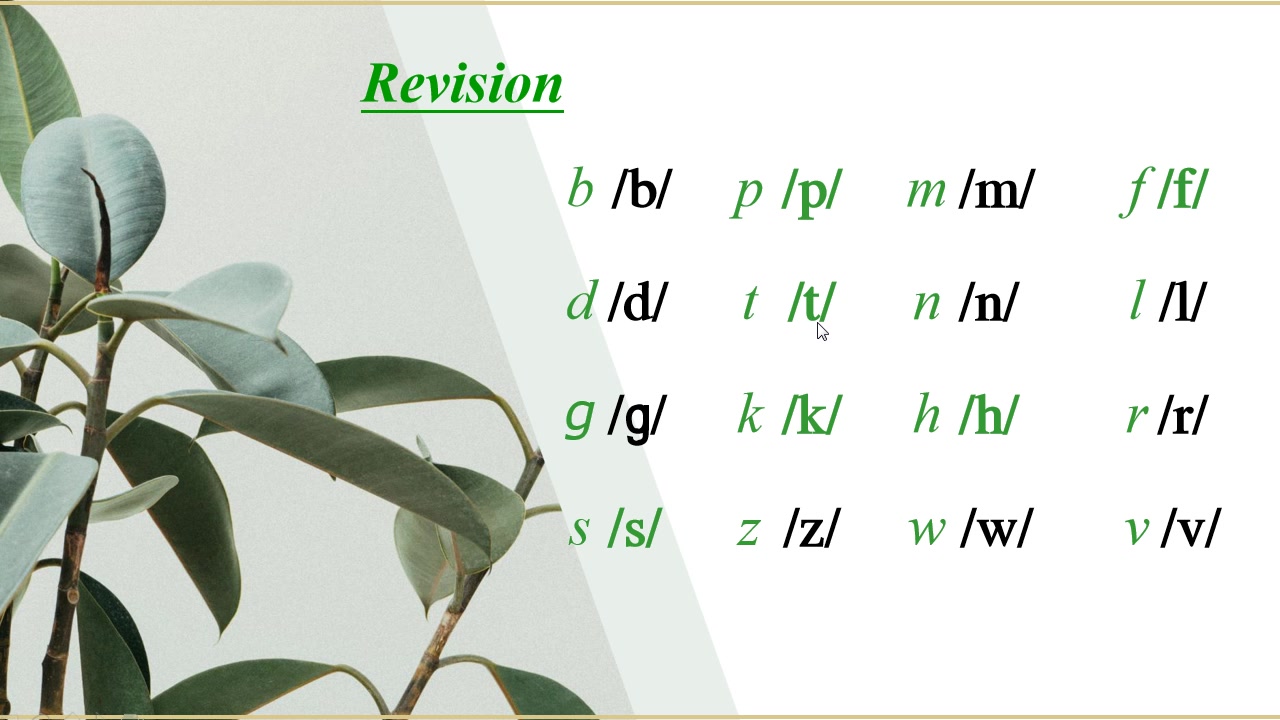 Revision

b /b/ p /p/ m /m/ f /f/

d /d/ t /t/ n /n/ l /l/

g /g/ k /k/ h /h/ r /r/

s /s/ z /z/ w /w/ v /v/